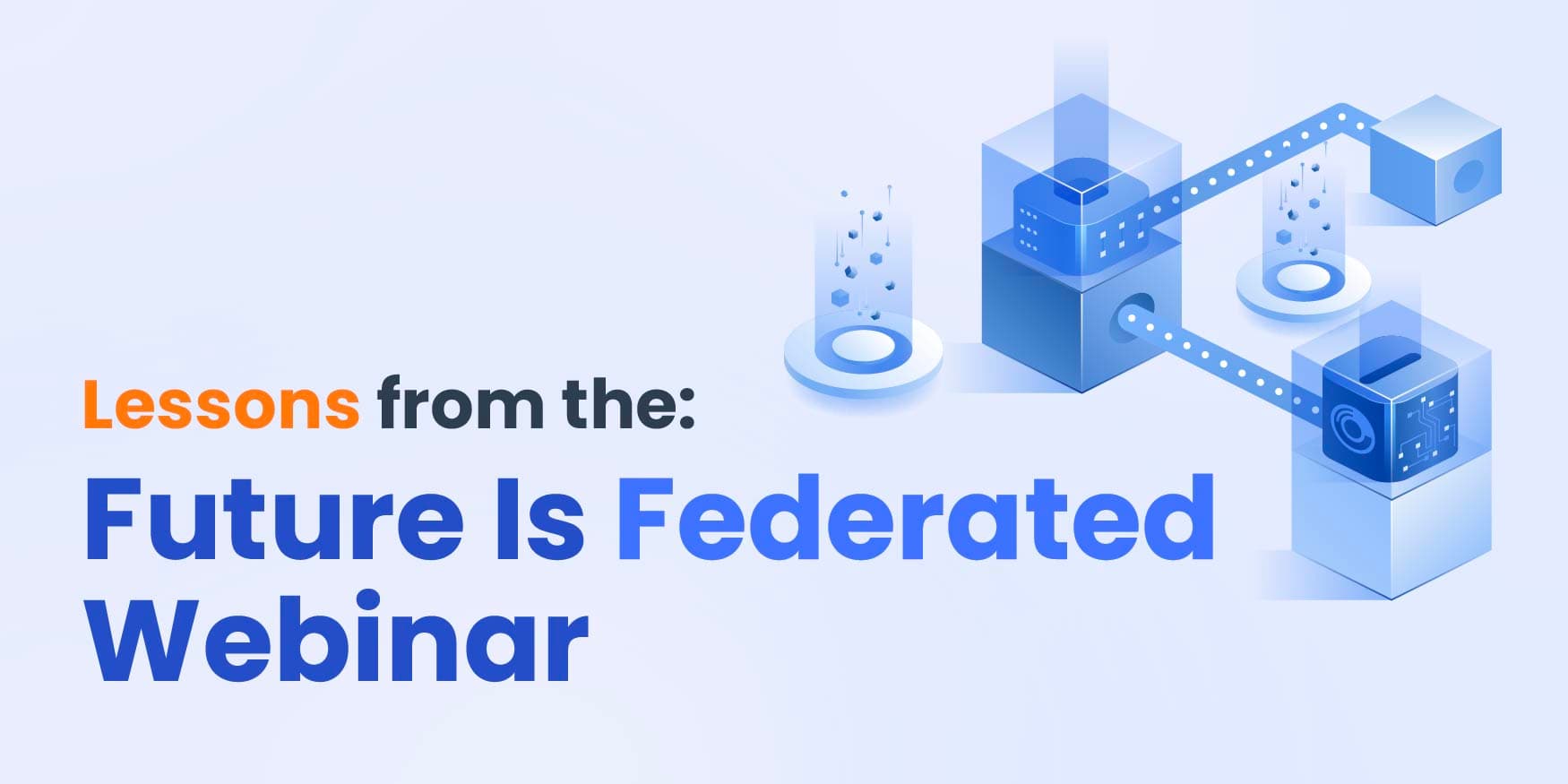 Lessons from the:

Future Is Federated Webinar